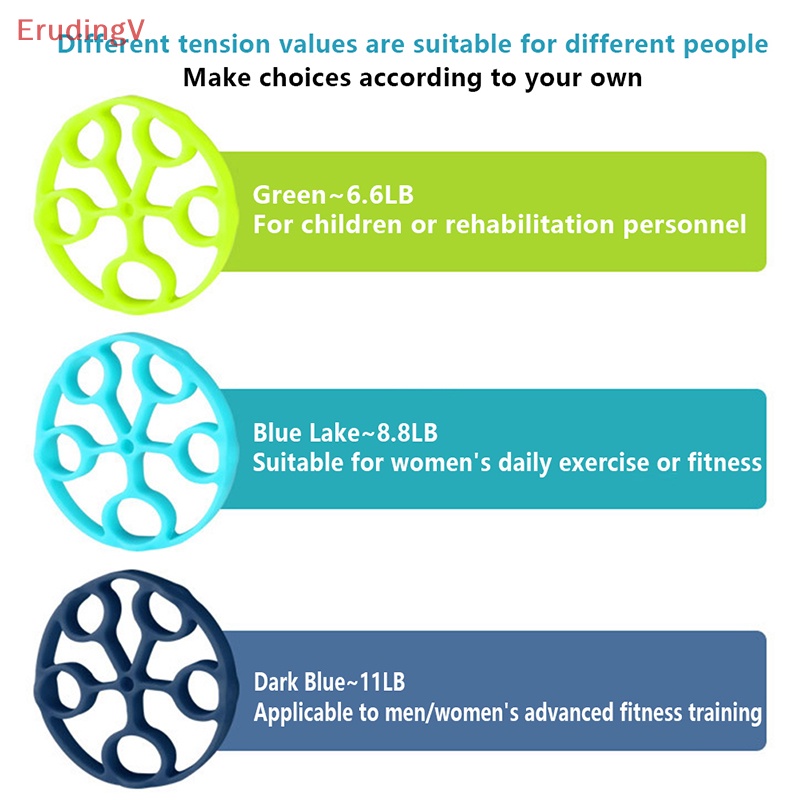 ErudingV
Different tension values are suitable for different people
Make choices according to your own

Green~6.6LB
For children or rehabilitation personnel

Blue Lake~8.8LB
Suitable for women's daily exercise or fitness

Dark Blue~11LB
Applicable to men/women's advanced fitness training